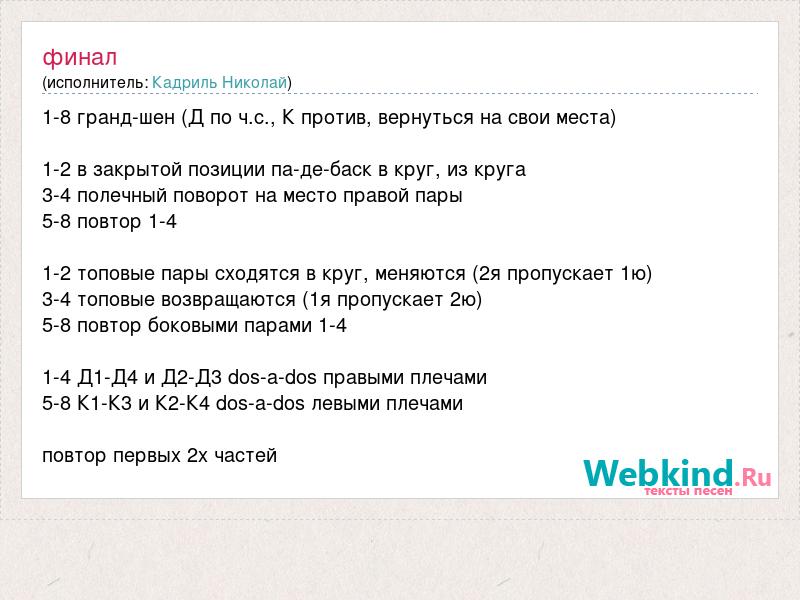 финал
(исполнитель: Кадриль Николай)

1-8 гранд-шен (Д по ч.с., К против, вернуться на свои места)

1-2 в закрытой позиции па-де-баск в круг, из круга
3-4 полечный поворот на место правой пары
5-8 повтор 1-4

1-2 топовые пары сходятся в круг, меняются (2я пропускает 1ю)
3-4 топовые возвращаются (1я пропускает 2ю)
5-8 повтор боковыми парами 1-4

1-4 Д1-Д4 и Д2-Д3 dos-a-dos правыми плечами
5-8 К1-К3 и К2-К4 dos-a-dos левыми плечами

повтор первых 2х частей

Webkind.Ru
тексты песен